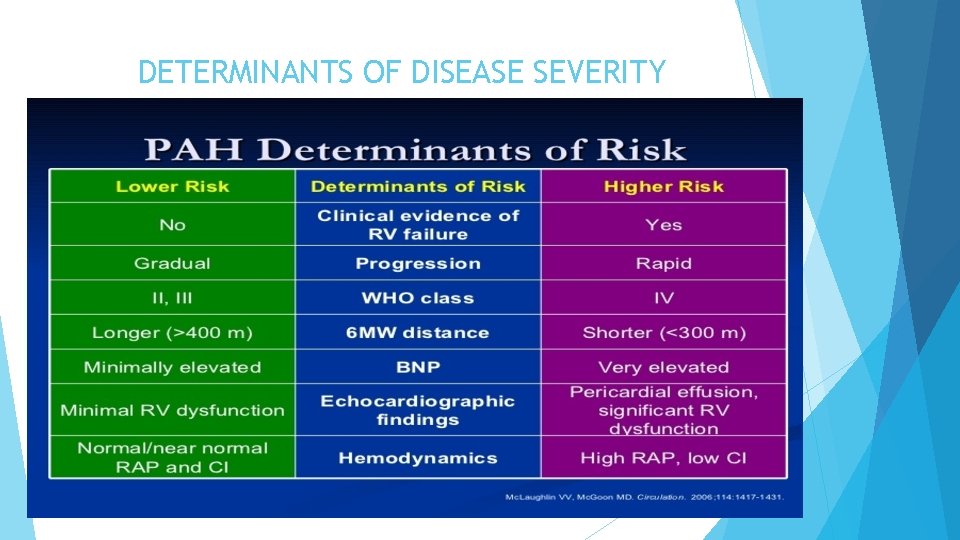 DETERMINANTS OF DISEASE SEVERITY

PAH Determinants of Risk

| Lower Risk | Determinants of Risk | Higher Risk |
|---|---|---|
| No | Clinical evidence of RV failure | Yes |
| Gradual | Progression | Rapid |
| II, III | WHO class | IV |
| Longer (>400 m) | 6MW distance | Shorter (<300 m) |
| Minimally elevated | BNP | Very elevated |
| Minimal RV dysfunction | Echocardiographic findings | Pericardial effusion, significant RV dysfunction |
| Normal/near normal RAP and CI | Hemodynamics | High RAP, low CI |

McLaughlin VV, McGoon MD. Circulation. 2006;114:1417-1431.